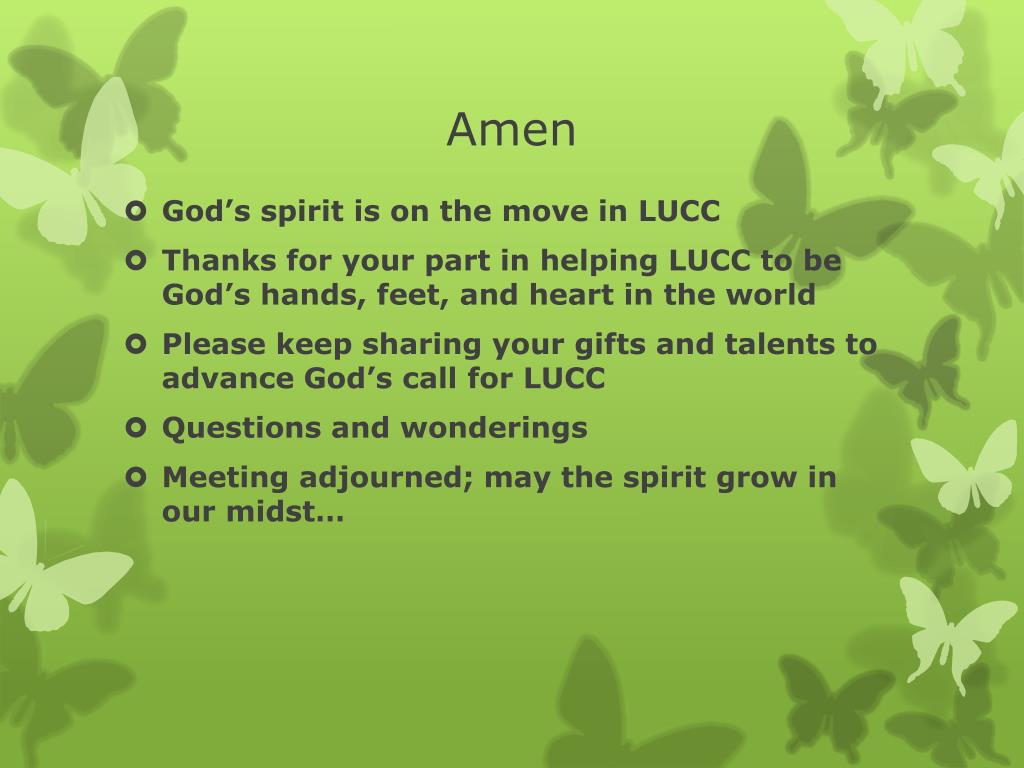 Amen

- God’s spirit is on the move in LUCC
- Thanks for your part in helping LUCC to be God’s hands, feet, and heart in the world
- Please keep sharing your gifts and talents to advance God’s call for LUCC
- Questions and wonderings
- Meeting adjourned; may the spirit grow in our midst…